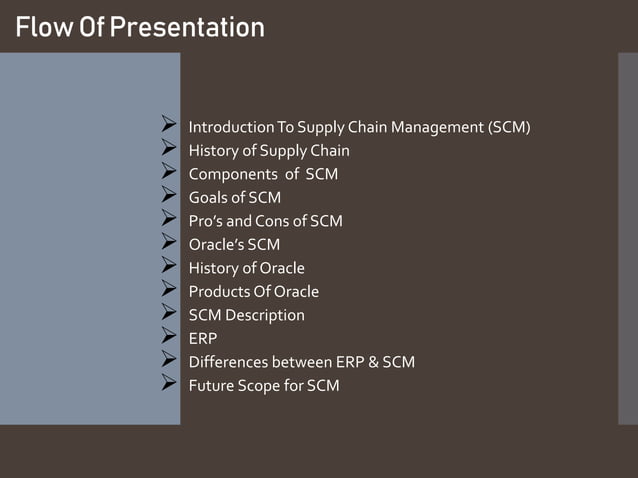 Flow Of Presentation

➢ Introduction To Supply Chain Management (SCM)
➢ History of Supply Chain
➢ Components of SCM
➢ Goals of SCM
➢ Pro's and Cons of SCM
➢ Oracle's SCM
➢ History of Oracle
➢ Products Of Oracle
➢ SCM Description
➢ ERP
➢ Differences between ERP & SCM
➢ Future Scope for SCM